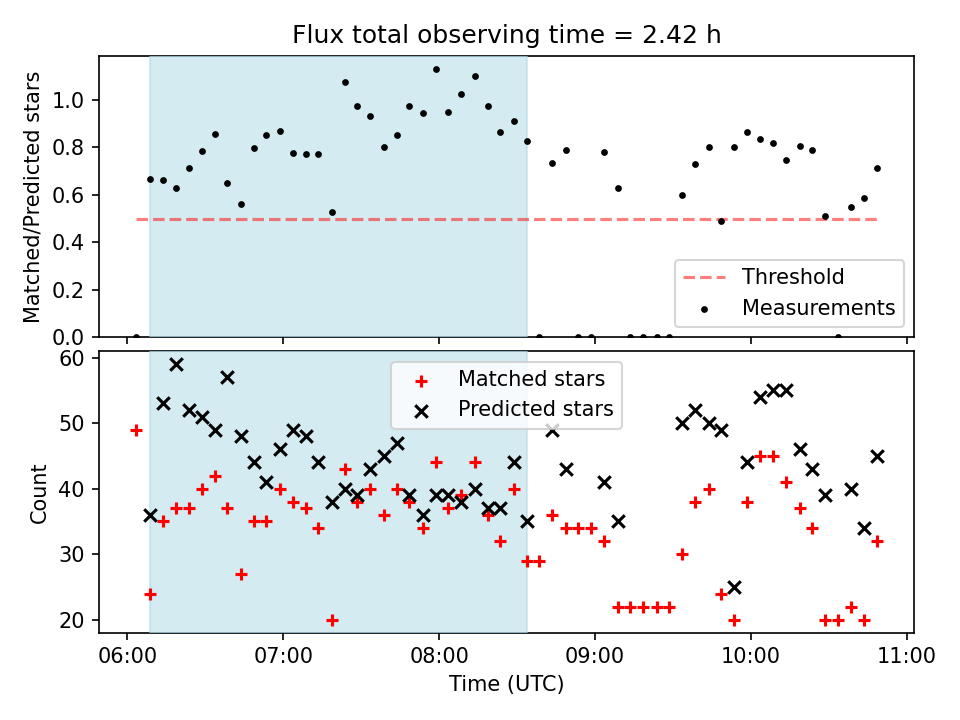 Flux total observing time = 2.42 h

Matched/Predicted stars

1.0
0.8
0.6
0.4
0.2
0.0

Threshold
Measurements

Count

60
50
40
30
20

Matched stars
Predicted stars

06:00
07:00
08:00
09:00
10:00
11:00

Time (UTC)